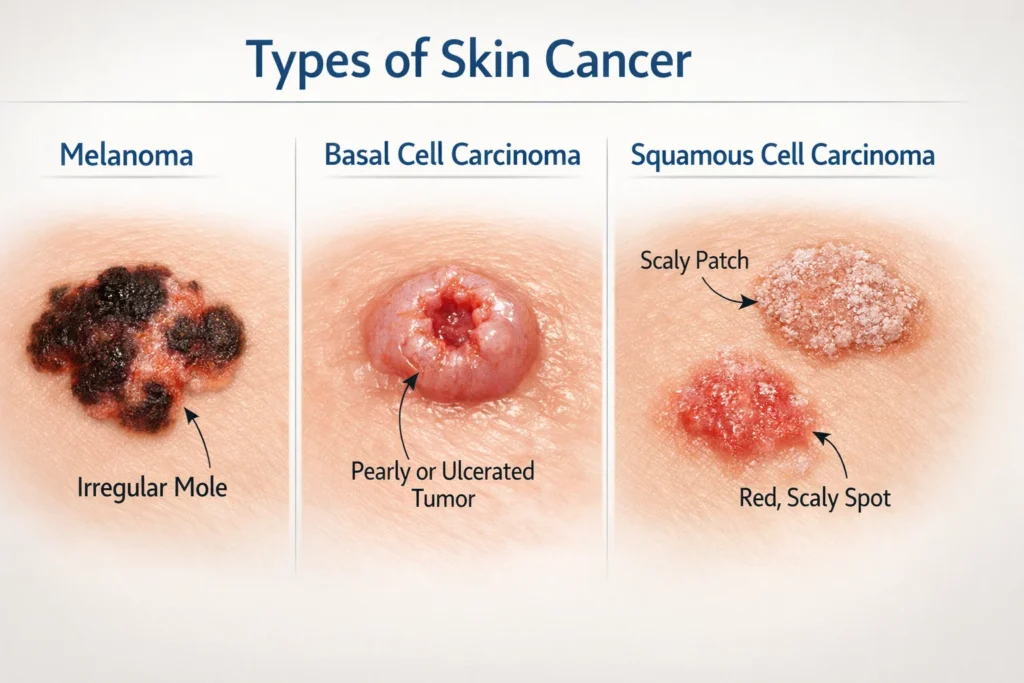 Types of Skin Cancer

Melanoma

Irregular Mole

Basal Cell Carcinoma

Pearly or Ulcerated Tumor

Squamous Cell Carcinoma

Scaly Patch

Red, Scaly Spot